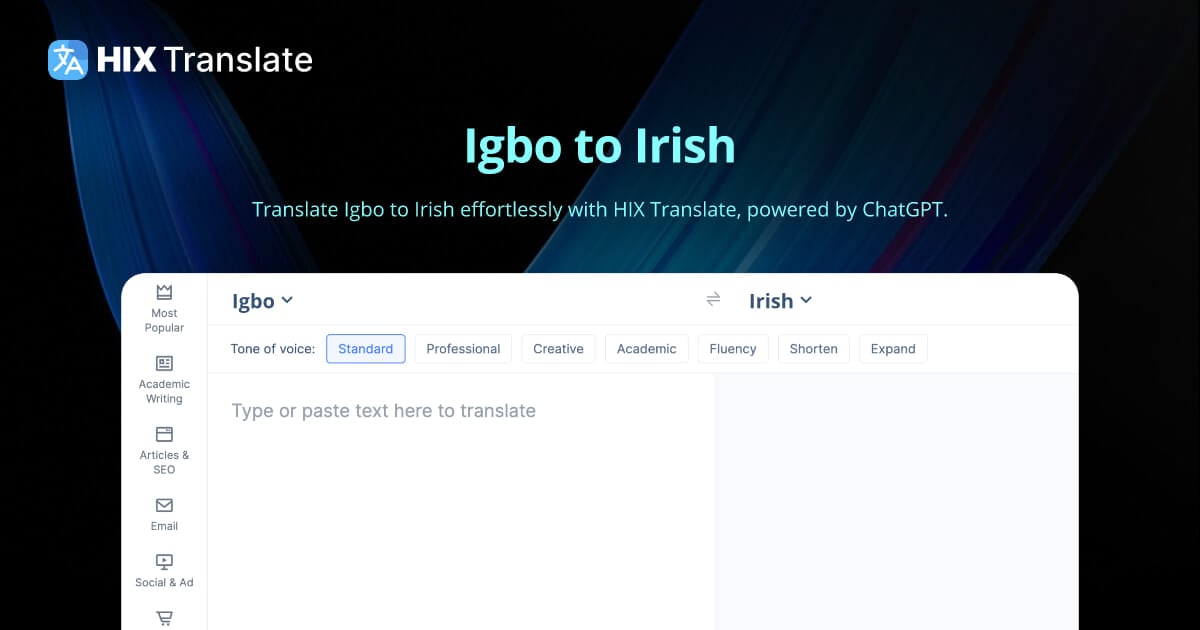 HIX Translate

Igbo to Irish

Translate Igbo to Irish effortlessly with HIX Translate, powered by ChatGPT.

Most Popular

Academic Writing

Articles & SEO

Email

Social & Ad

Igbo

Irish

Tone of voice: Standard Professional Creative Academic Fluency Shorten Expand

Type or paste text here to translate